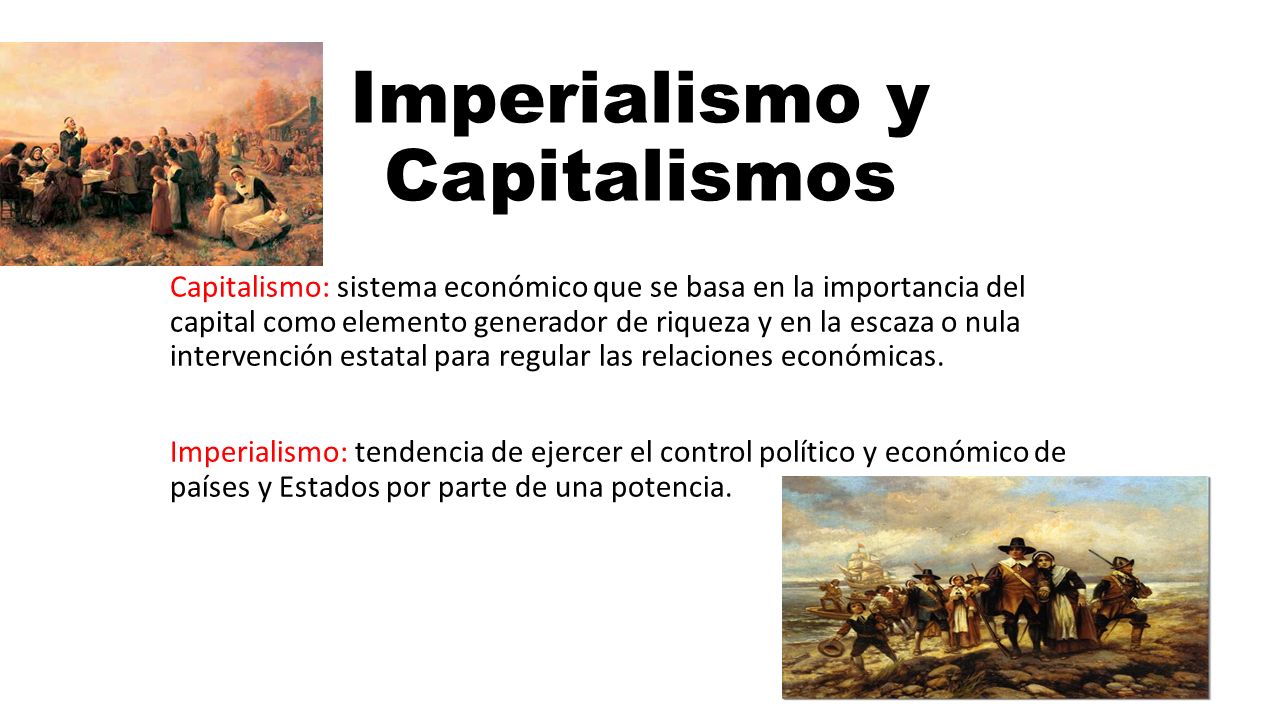 Imperialismo y Capitalismos

Capitalismo: sistema económico que se basa en la importancia del capital como elemento generador de riqueza y en la escaza o nula intervención estatal para regular las relaciones económicas.

Imperialismo: tendencia de ejercer el control político y económico de países y Estados por parte de una potencia.